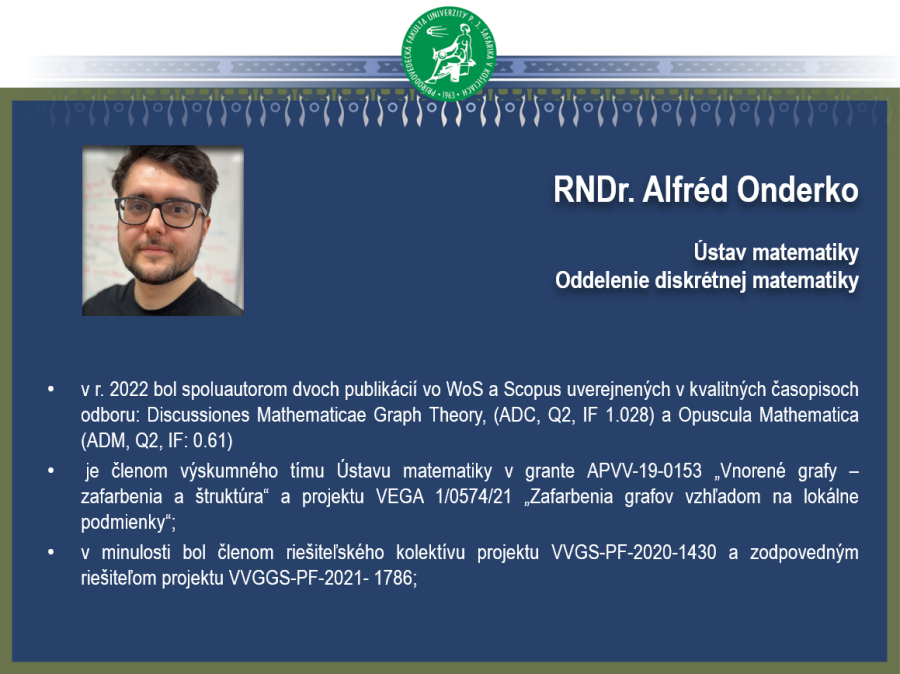 PRÍRODOVEDECKÁ FAKULTA UNIVERZITY P. J. ŠAFÁRIKA V KOŠICIACH • 1963 •

RNDr. Alfréd Onderko

Ústav matematiky
Oddelenie diskrétnej matematiky

• v r. 2022 bol spoluautorom dvoch publikácií vo WoS a Scopus uverejnených v kvalitných časopisoch odboru: Discussiones Mathematicae Graph Theory, (ADC, Q2, IF 1.028) a Opuscula Mathematica (ADM, Q2, IF: 0.61)

• je členom výskumného tímu Ústavu matematiky v grante APVV-19-0153 „Vnorené grafy – zafarbenia a štruktúra“ a projektu VEGA 1/0574/21 „Zafarbenia grafov vzhľadom na lokálne podmienky“;

• v minulosti bol členom riešiteľského kolektívu projektu VVGS-PF-2020-1430 a zodpovedným riešiteľom projektu VVGGS-PF-2021- 1786;